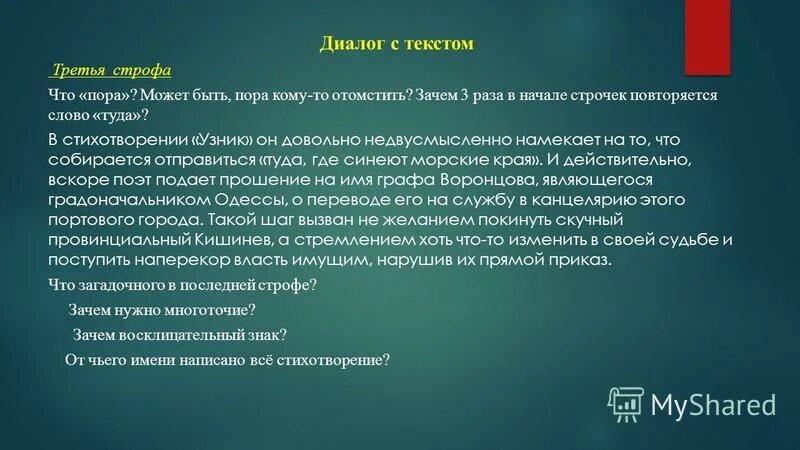 Диалог с текстом

Третья строфа

Что «пора»? Может быть, пора кому-то отомстить? Зачем 3 раза в начале строчек повторяется слово «туда»?

В стихотворении «Узник» он довольно недвусмысленно намекает на то, что собирается отправиться «туда, где синеют морские края». И действительно, вскоре поэт подает прошение на имя графа Воронцова, являющегося градоначальником Одессы, о переводе его на службу в канцелярию этого портового города. Такой шаг вызван не желанием покинуть скучный провинциальный Кишинев, а стремлением хоть что-то изменить в своей судьбе и поступить наперекор власть имущим, нарушив их прямой приказ.

Что загадочного в последней строфе?

Зачем нужно многоточие?

Зачем восклицательный знак?

От чьего имени написано всё стихотворение?

MyShared